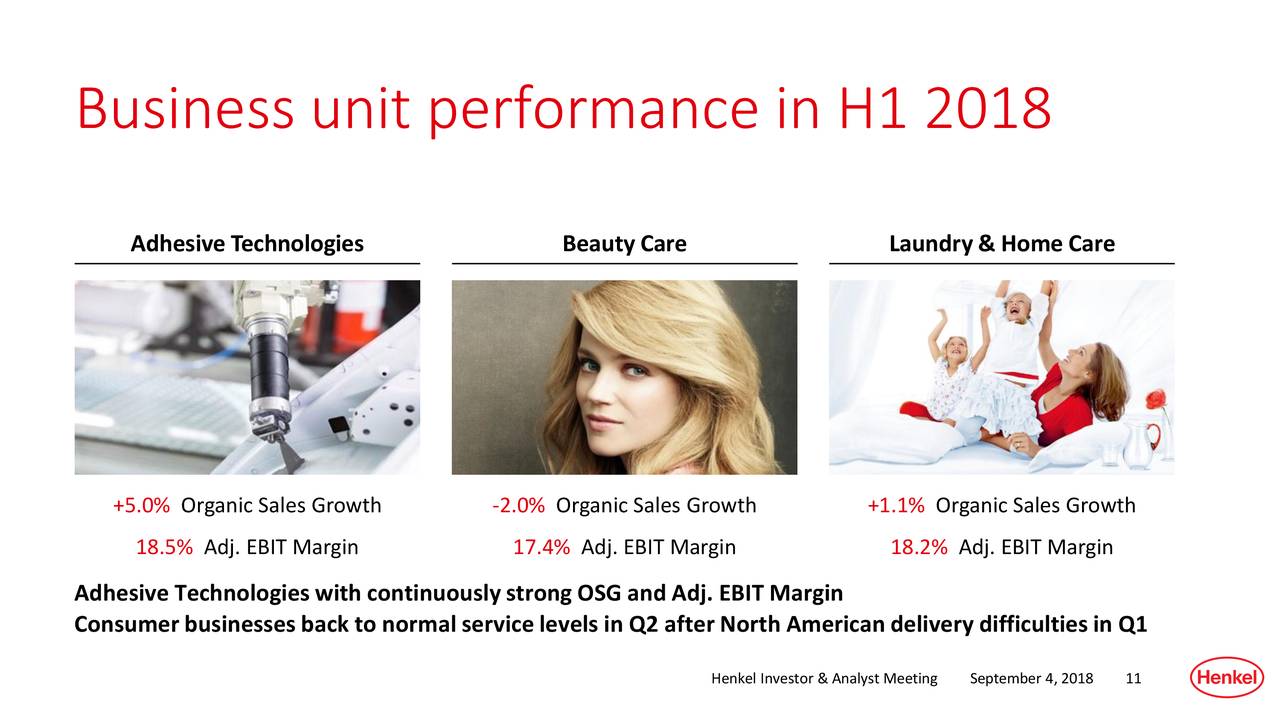 Business unit performance in H1 2018

Adhesive Technologies

+5.0% Organic Sales Growth

18.5% Adj. EBIT Margin

Beauty Care

-2.0% Organic Sales Growth

17.4% Adj. EBIT Margin

Laundry & Home Care

+1.1% Organic Sales Growth

18.2% Adj. EBIT Margin

Adhesive Technologies with continuously strong OSG and Adj. EBIT Margin
Consumer businesses back to normal service levels in Q2 after North American delivery difficulties in Q1

Henkel Investor & Analyst Meeting September 4, 2018 11

Henkel